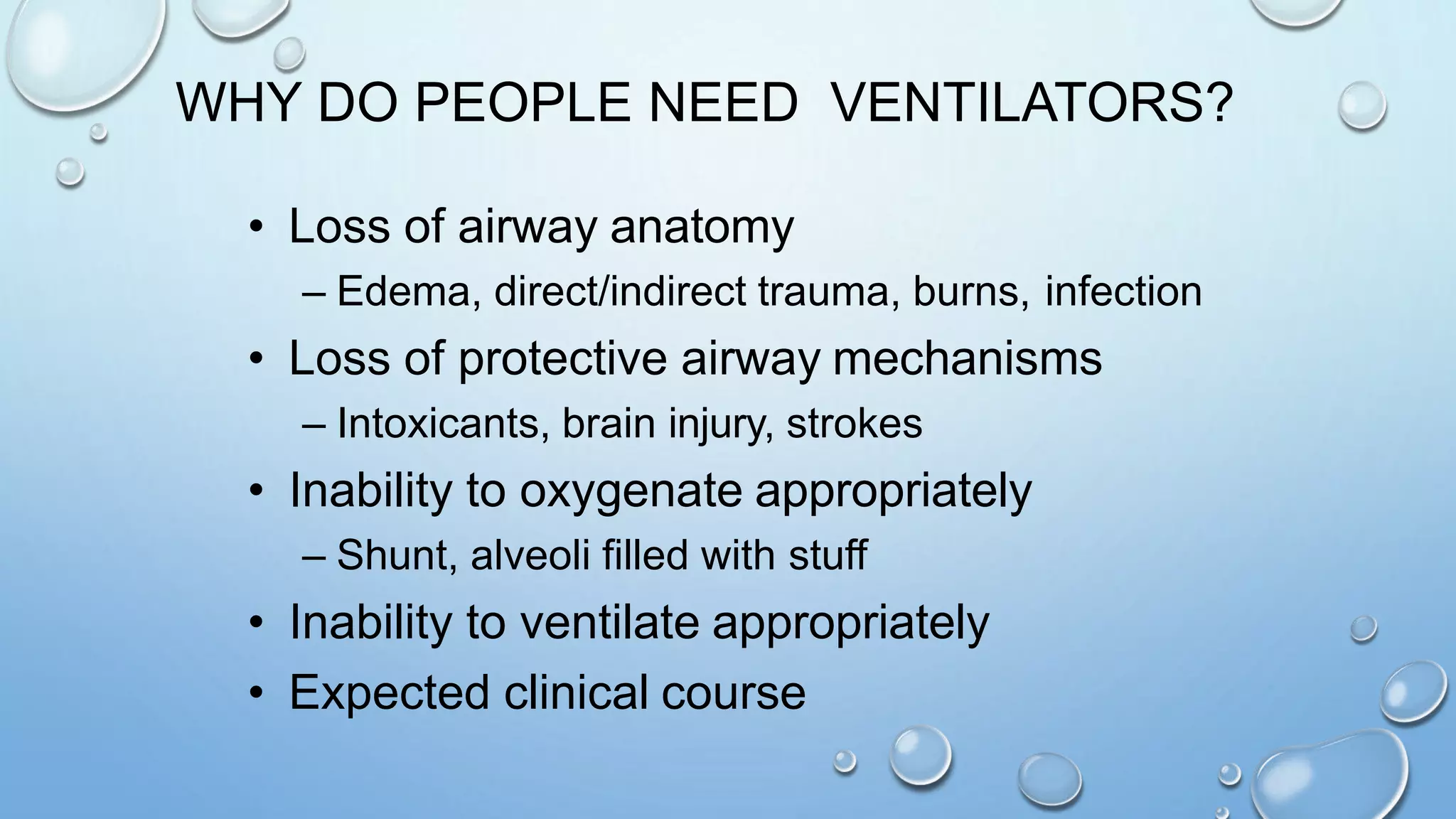 WHY DO PEOPLE NEED VENTILATORS?

• Loss of airway anatomy
– Edema, direct/indirect trauma, burns, infection
• Loss of protective airway mechanisms
– Intoxicants, brain injury, strokes
• Inability to oxygenate appropriately
– Shunt, alveoli filled with stuff
• Inability to ventilate appropriately
• Expected clinical course